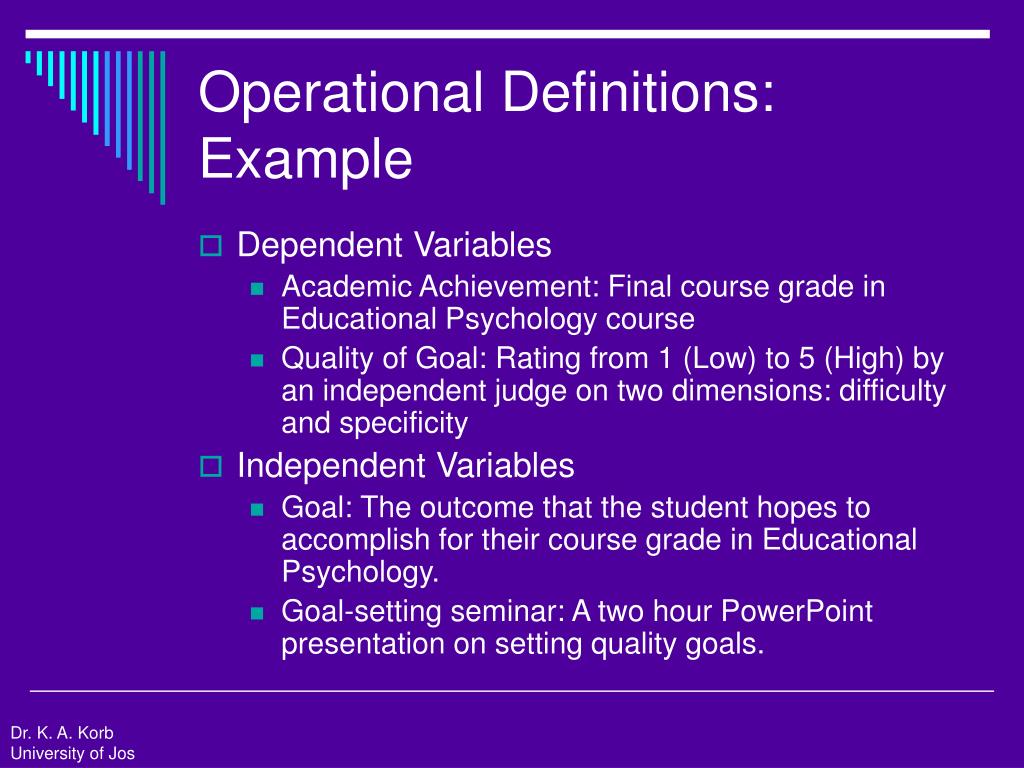 Operational Definitions: Example

Dependent Variables

Academic Achievement: Final course grade in Educational Psychology course

Quality of Goal: Rating from 1 (Low) to 5 (High) by an independent judge on two dimensions: difficulty and specificity

Independent Variables

Goal: The outcome that the student hopes to accomplish for their course grade in Educational Psychology.

Goal-setting seminar: A two hour PowerPoint presentation on setting quality goals.

Dr. K. A. Korb
University of Jos